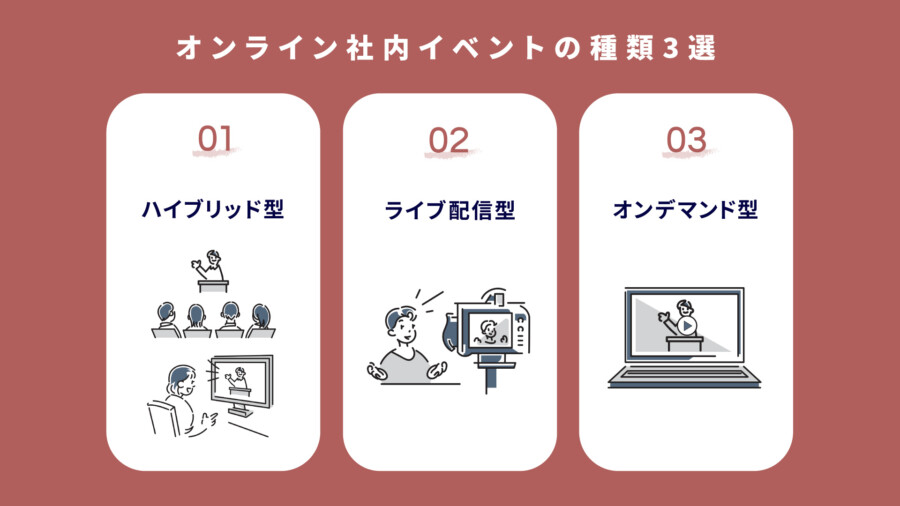 オンライン社内イベントの種類3選

01

ハイブリッド型

02

ライブ配信型

03

オンデマンド型